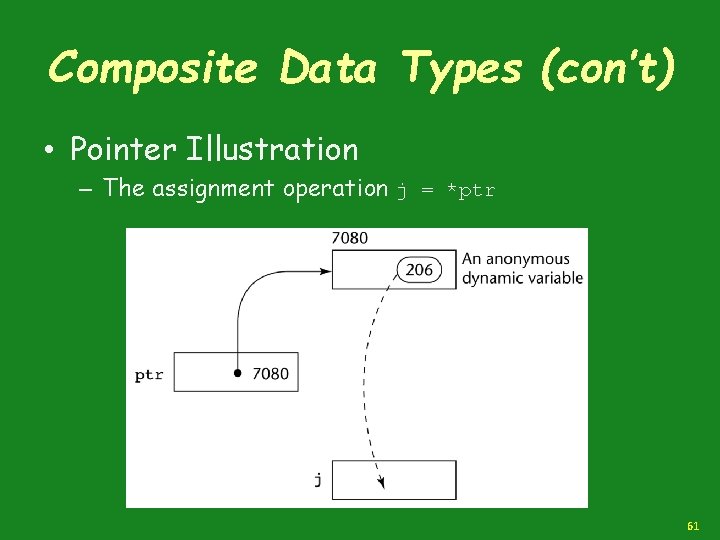 Composite Data Types (con't)

• Pointer Illustration
– The assignment operation j = *ptr

7080
206
An anonymous dynamic variable
ptr
7080
j

61